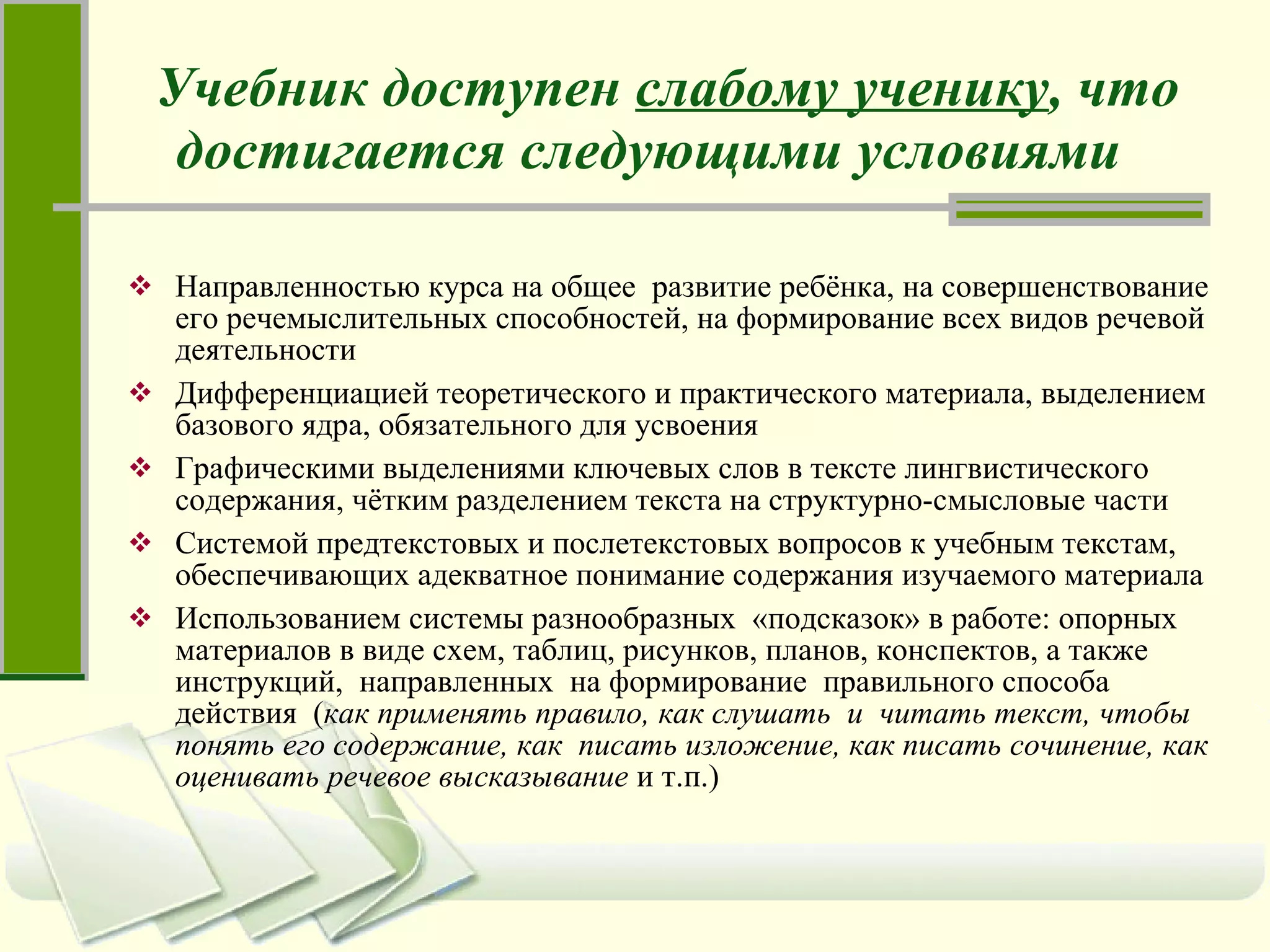 Учебник доступен слабому ученику, что достигается следующими условиями

❖ Направленностью курса на общее развитие ребёнка, на совершенствование его речемыслительных способностей, на формирование всех видов речевой деятельности

❖ Дифференциацией теоретического и практического материала, выделением базового ядра, обязательного для усвоения

❖ Графическими выделениями ключевых слов в тексте лингвистического содержания, чётким разделением текста на структурно-смысловые части

❖ Системой предтекстовых и послетекстовых вопросов к учебным текстам, обеспечивающих адекватное понимание содержания изучаемого материала

❖ Использованием системы разнообразных «подсказок» в работе: опорных материалов в виде схем, таблиц, рисунков, планов, конспектов, а также инструкций, направленных на формирование правильного способа действия (как применять правило, как слушать и читать текст, чтобы понять его содержание, как писать изложение, как писать сочинение, как оценивать речевое высказывание и т.п.)